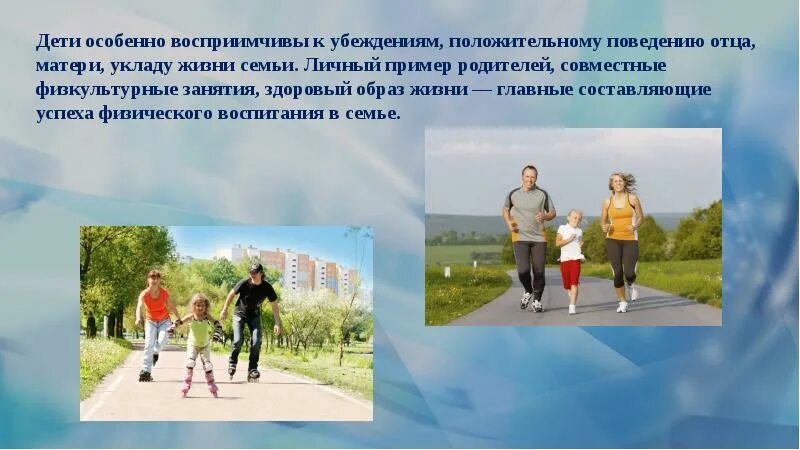 Дети особенно восприимчивы к убеждениям, положительному поведению отца, матери, укладу жизни семьи. Личный пример родителей, совместные физкультурные занятия, здоровый образ жизни — главные составляющие успеха физического воспитания в семье.